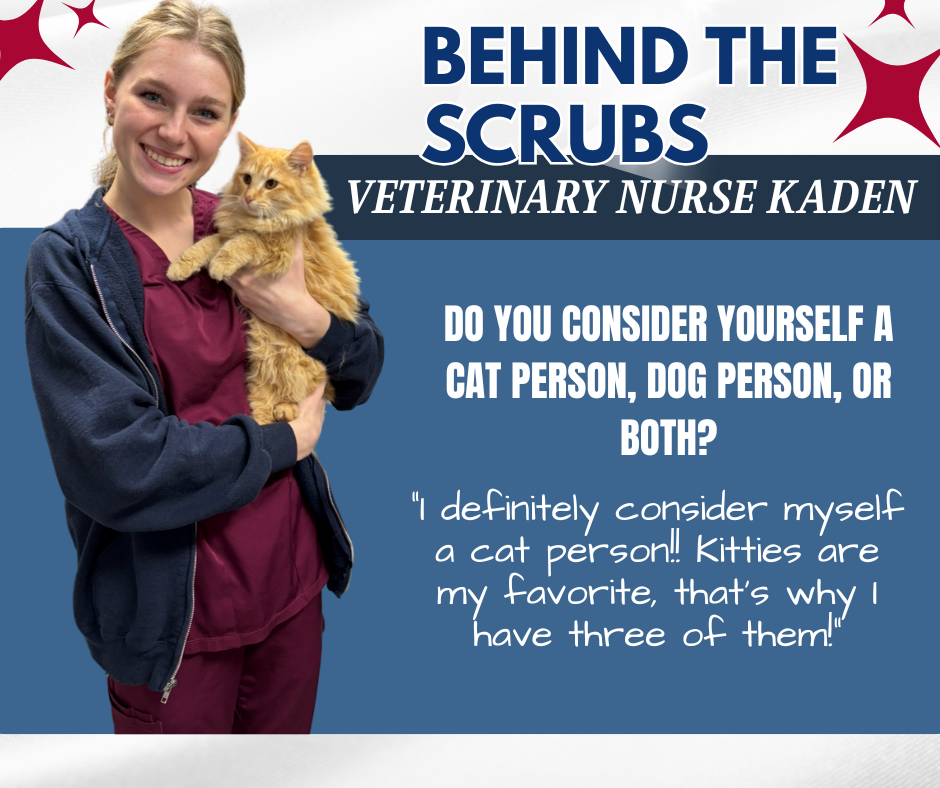 BEHIND THE SCRUBS

VETERINARY NURSE KADEN

DO YOU CONSIDER YOURSELF A CAT PERSON, DOG PERSON, OR BOTH?

"I definitely consider myself a cat person!! Kitties are my favorite, that's why I have three of them!"